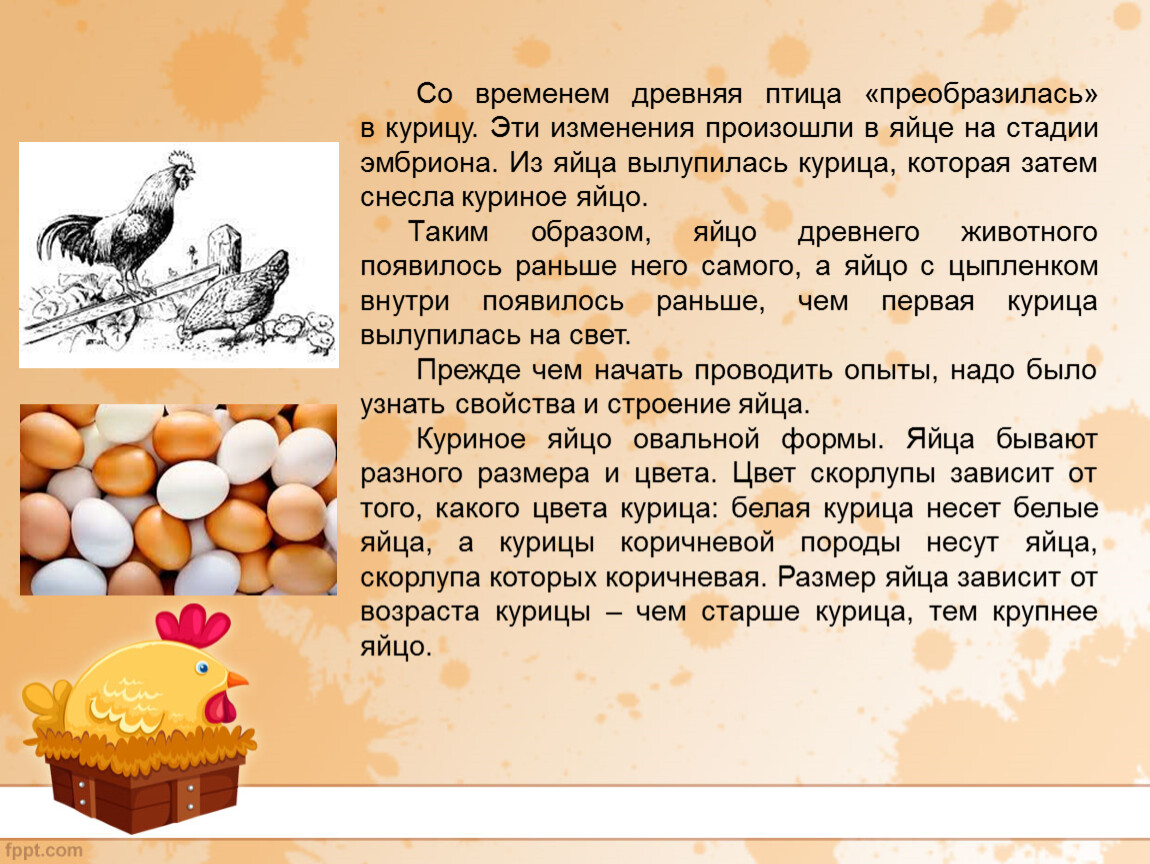 Со временем древняя птица «преобразилась» в курицу. Эти изменения произошли в яйце на стадии эмбриона. Из яйца вылупилась курица, которая затем снесла куриное яйцо.

Таким образом, яйцо древнего животного появилось раньше него самого, а яйцо с цыпленком внутри появилось раньше, чем первая курица вылупилась на свет.

Прежде чем начать проводить опыты, надо было узнать свойства и строение яйца.

Куриное яйцо овальной формы. Яйца бывают разного размера и цвета. Цвет скорлупы зависит от того, какого цвета курица: белая курица несет белые яйца, а курицы коричневой породы несут яйца, скорлупа которых коричневая. Размер яйца зависит от возраста курицы – чем старше курица, тем крупнее яйцо.

fppt.com